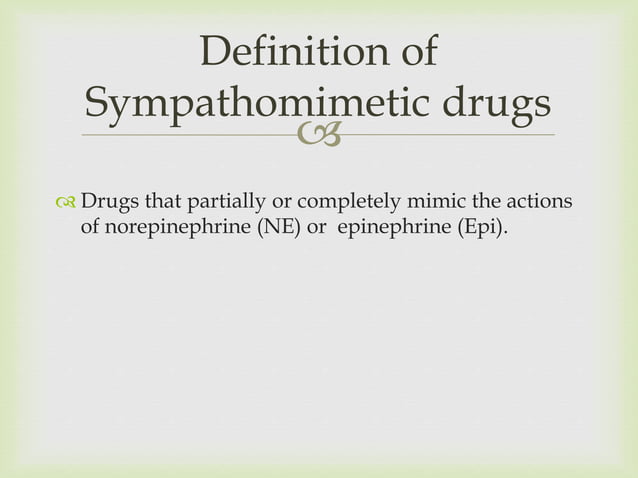 Definition of Sympathomimetic drugs

Drugs that partially or completely mimic the actions of norepinephrine (NE) or epinephrine (Epi).